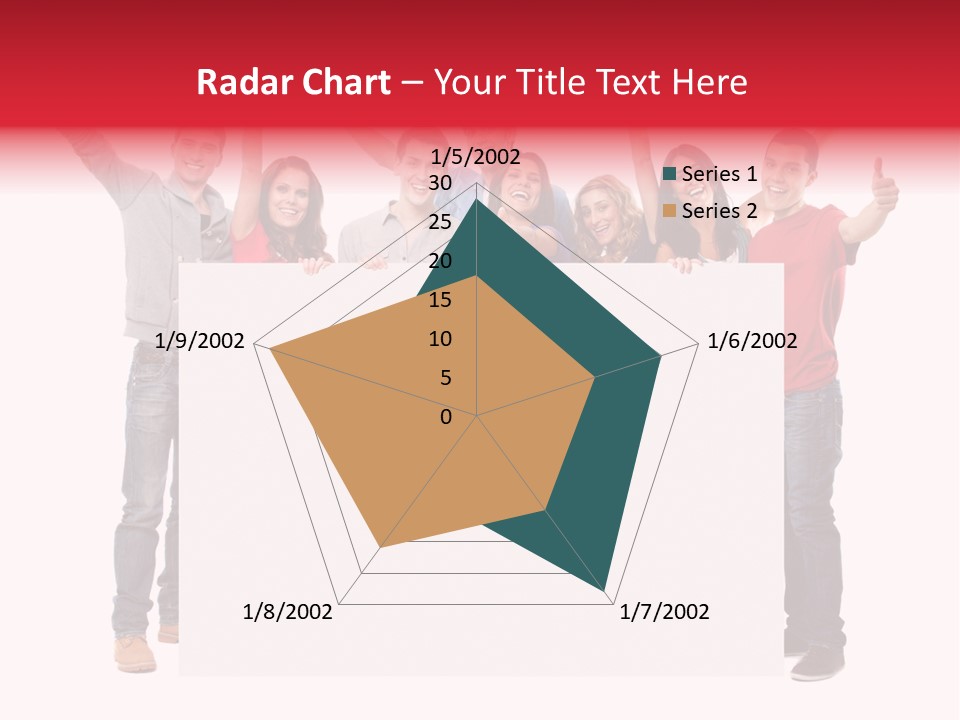 Radar Chart – Your Title Text Here

1/5/2002
30
25
20
15
10
5
0

Series 1
Series 2

1/6/2002
1/7/2002
1/8/2002
1/9/2002